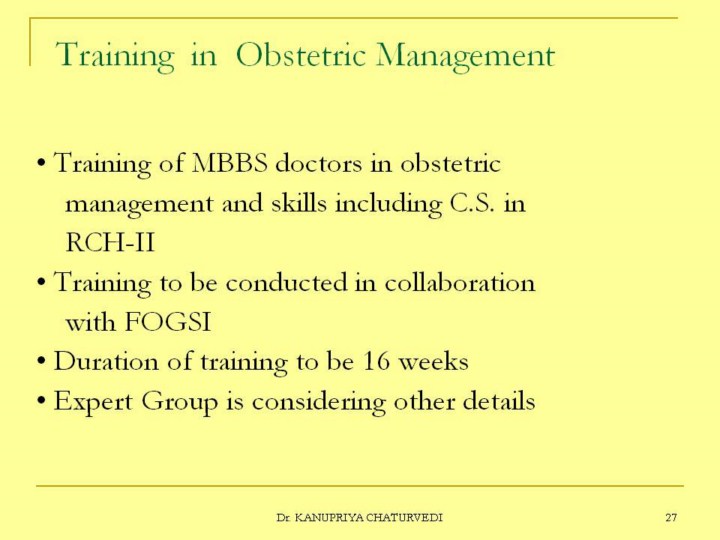 Training in Obstetric Management

• Training of MBBS doctors in obstetric management and skills including C.S. in RCH-II
• Training to be conducted in collaboration with FOGSI
• Duration of training to be 16 weeks
• Expert Group is considering other details

Dr. KANUPRIYA CHATURVEDI

27